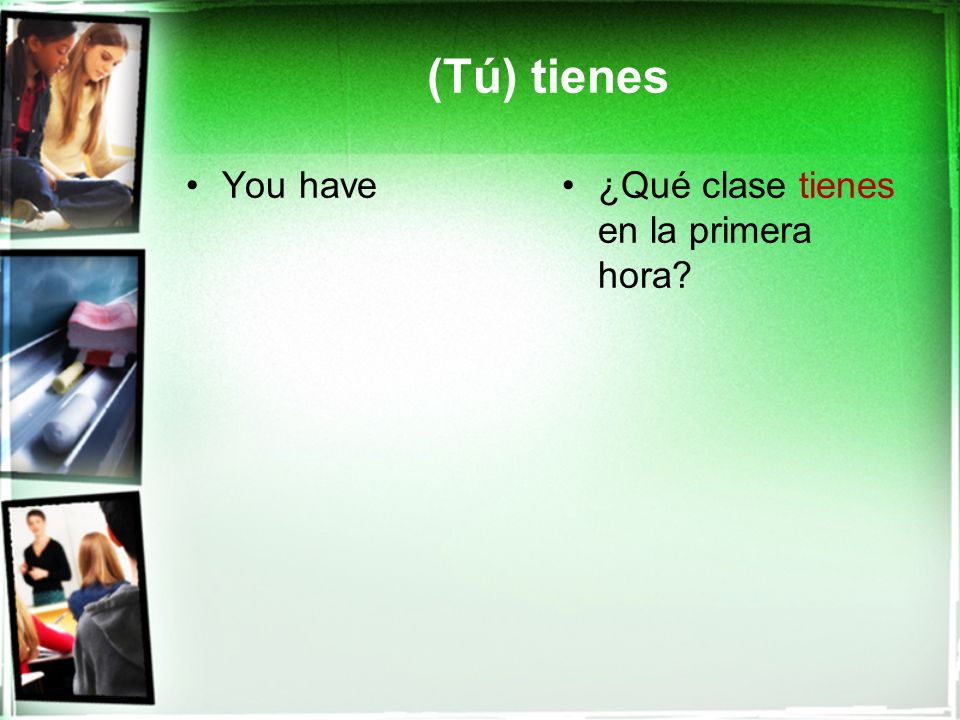 (Tú) tienes

• You have

• ¿Qué clase tienes en la primera hora?